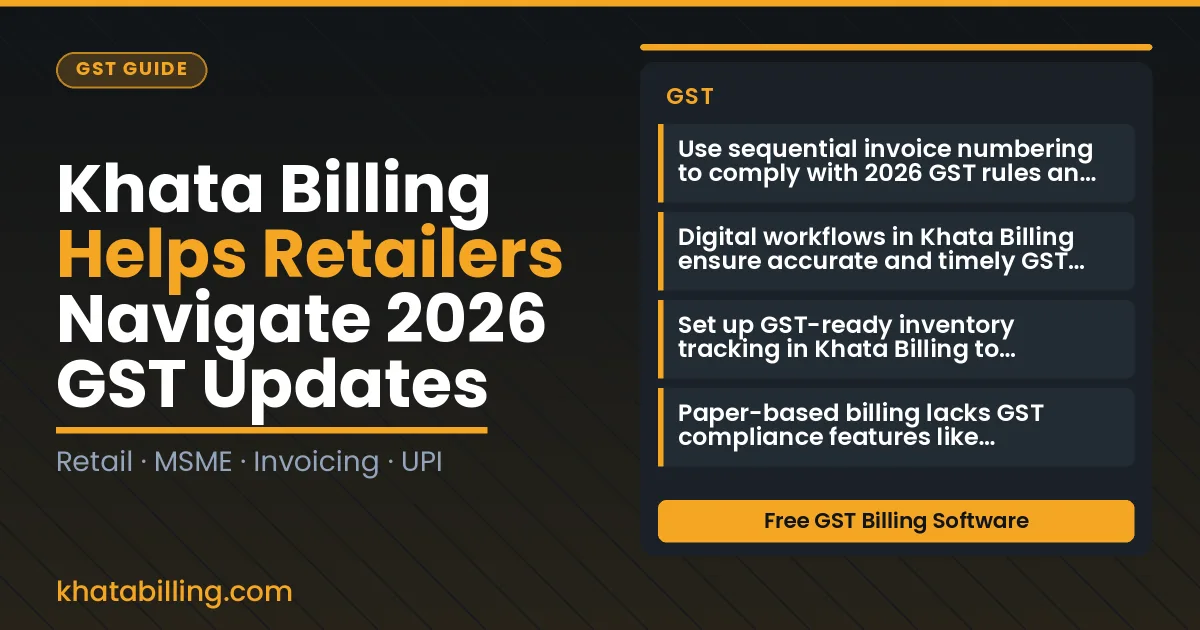 GST GUIDE

Khata Billing Helps Retailers Navigate 2026 GST Updates

Retail · MSME · Invoicing · UPI

khatabilling.com

GST

Use sequential invoice numbering to comply with 2026 GST rules an…

Digital workflows in Khata Billing ensure accurate and timely GST…

Set up GST-ready inventory tracking in Khata Billing to…

Paper-based billing lacks GST compliance features like…

Free GST Billing Software